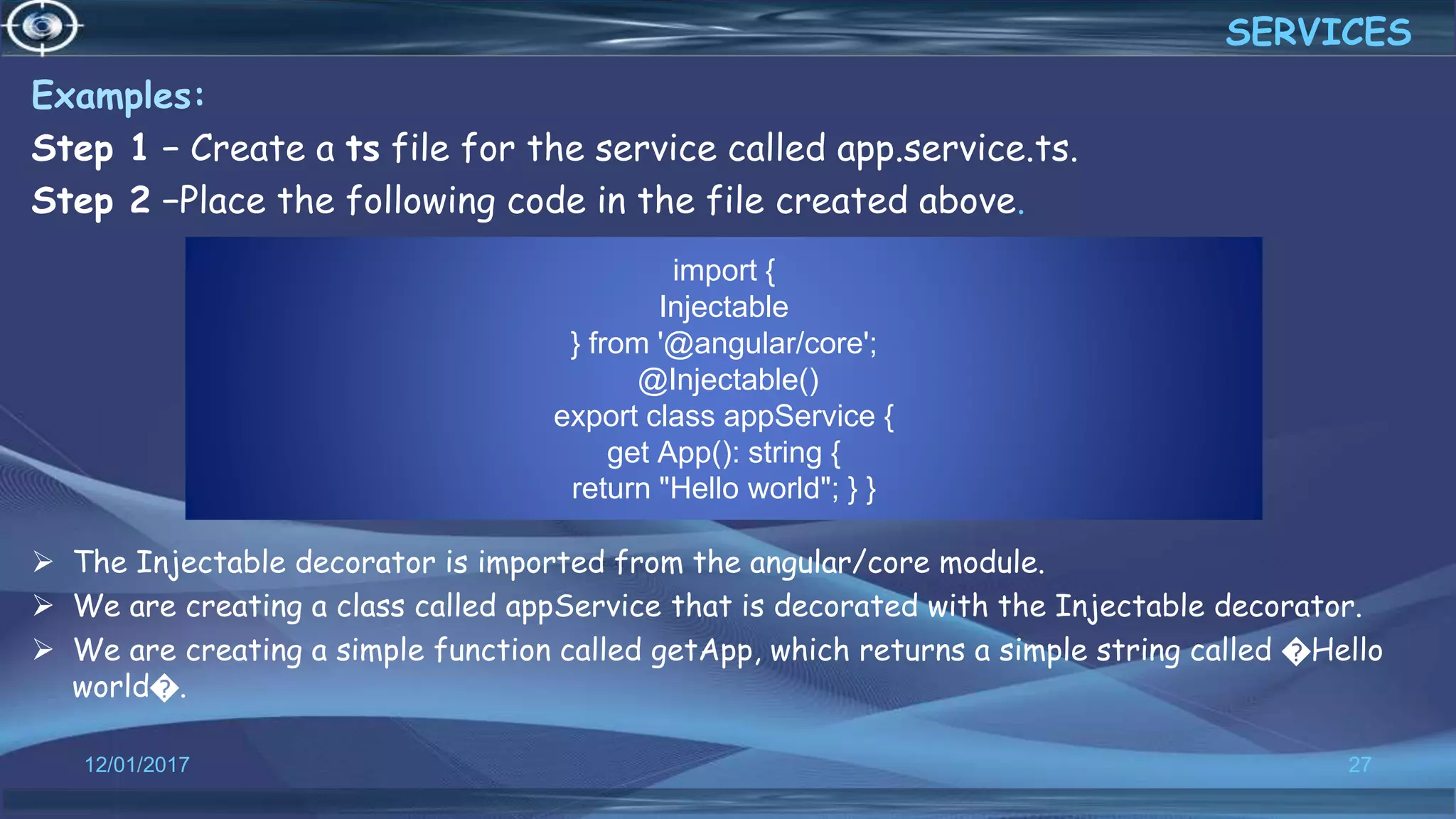 SERVICES

Examples:

Step 1 – Create a ts file for the service called app.service.ts.

Step 2 –Place the following code in the file created above.

import {
Injectable
} from '@angular/core';
@Injectable()
export class appService {
get App(): string {
return "Hello world"; } }

➢ The Injectable decorator is imported from the angular/core module.

➢ We are creating a class called appService that is decorated with the Injectable decorator.

➢ We are creating a simple function called getApp, which returns a simple string called �Hello world�.

12/01/2017

27